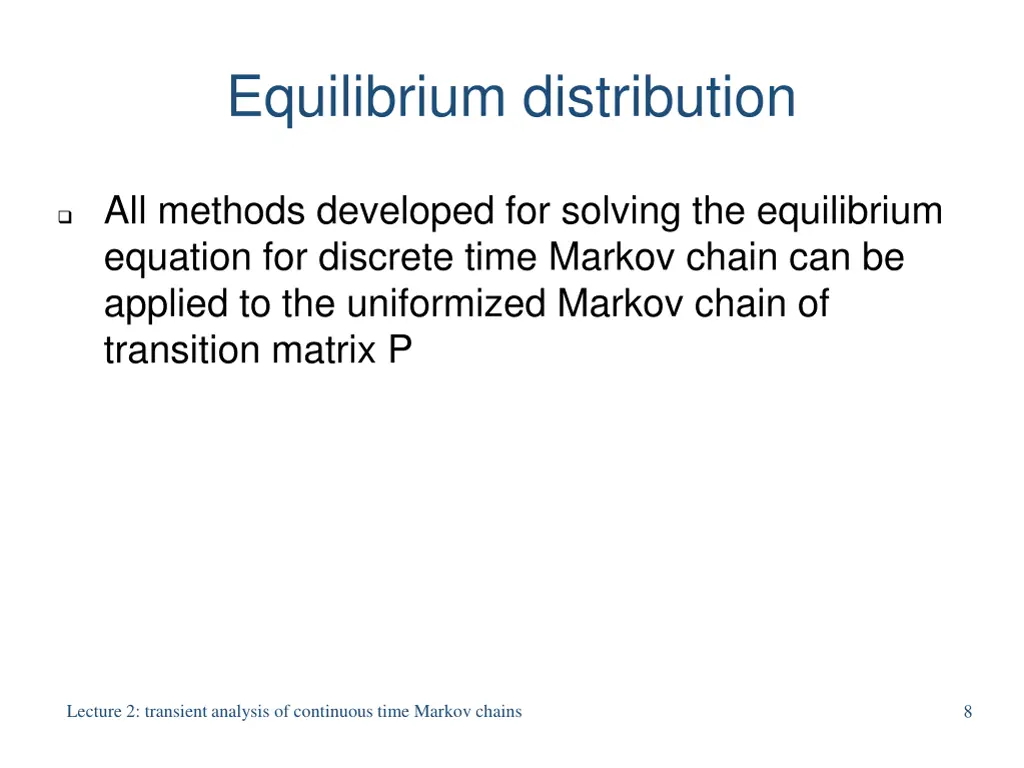 Equilibrium distribution

All methods developed for solving the equilibrium equation for discrete time Markov chain can be applied to the uniformized Markov chain of transition matrix P

Lecture 2: transient analysis of continuous time Markov chains

8